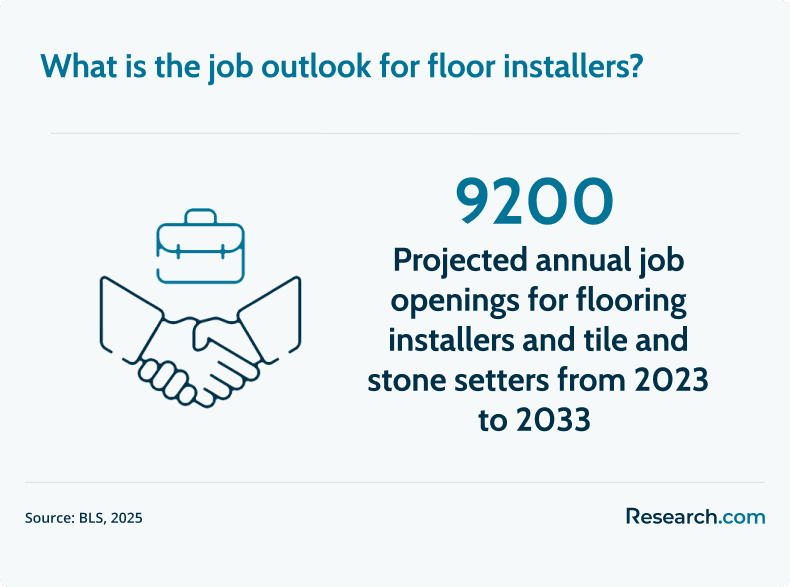 What is the job outlook for floor installers?

9200

Projected annual job openings for flooring installers and tile and stone setters from 2023 to 2033

Source: BLS, 2025

Research.com